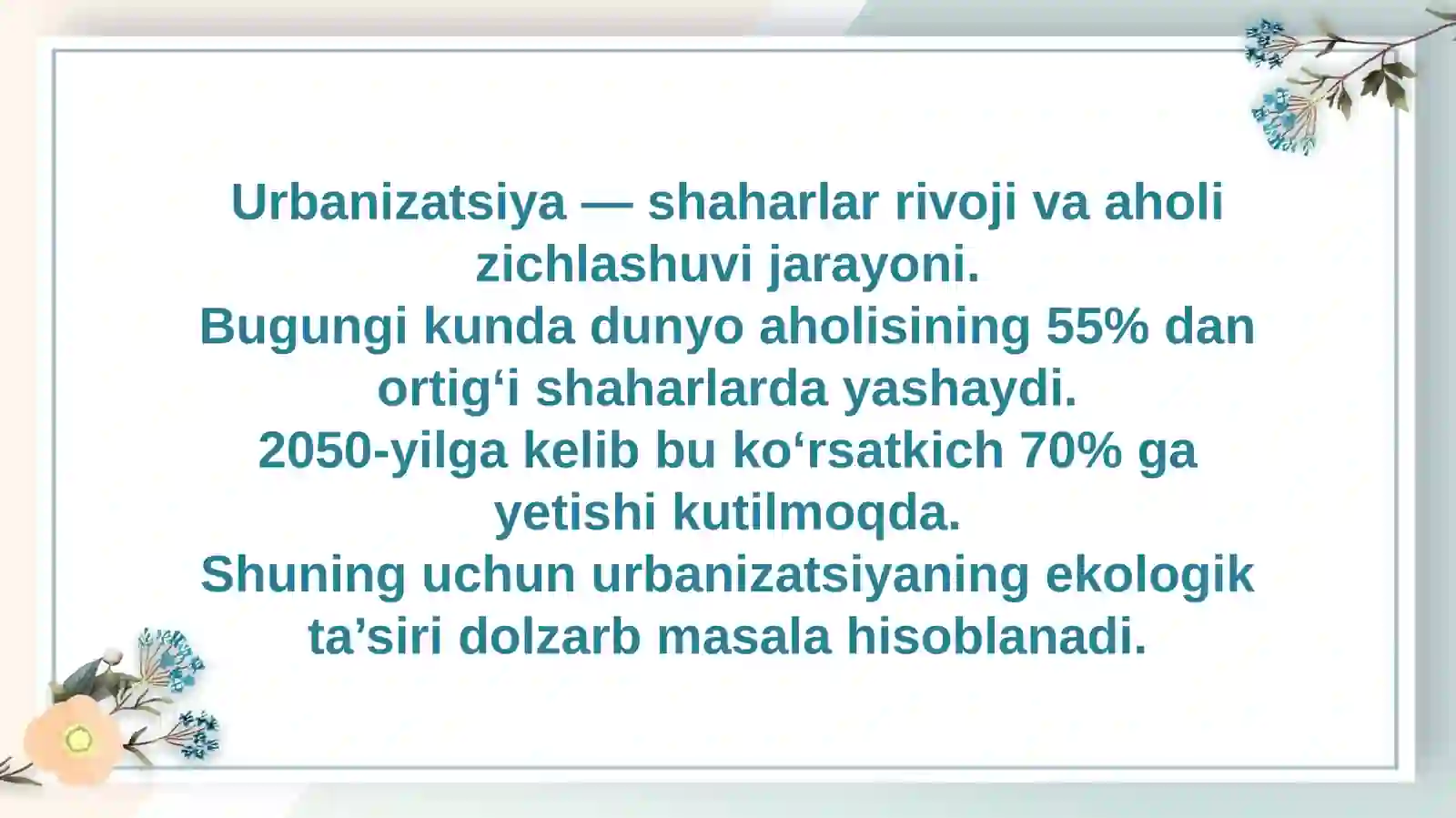 Urbanizatsiya — shaharlar rivoji va aholi zichlashuvi jarayoni.
Bugungi kunda dunyo aholisining 55% dan ortig‘i shaharlarda yashaydi.
2050-yilga kelib bu ko‘rsatkich 70% ga yetishi kutilmoqda.
Shuning uchun urbanizatsiyaning ekologik ta’siri dolzarb masala hisoblanadi.